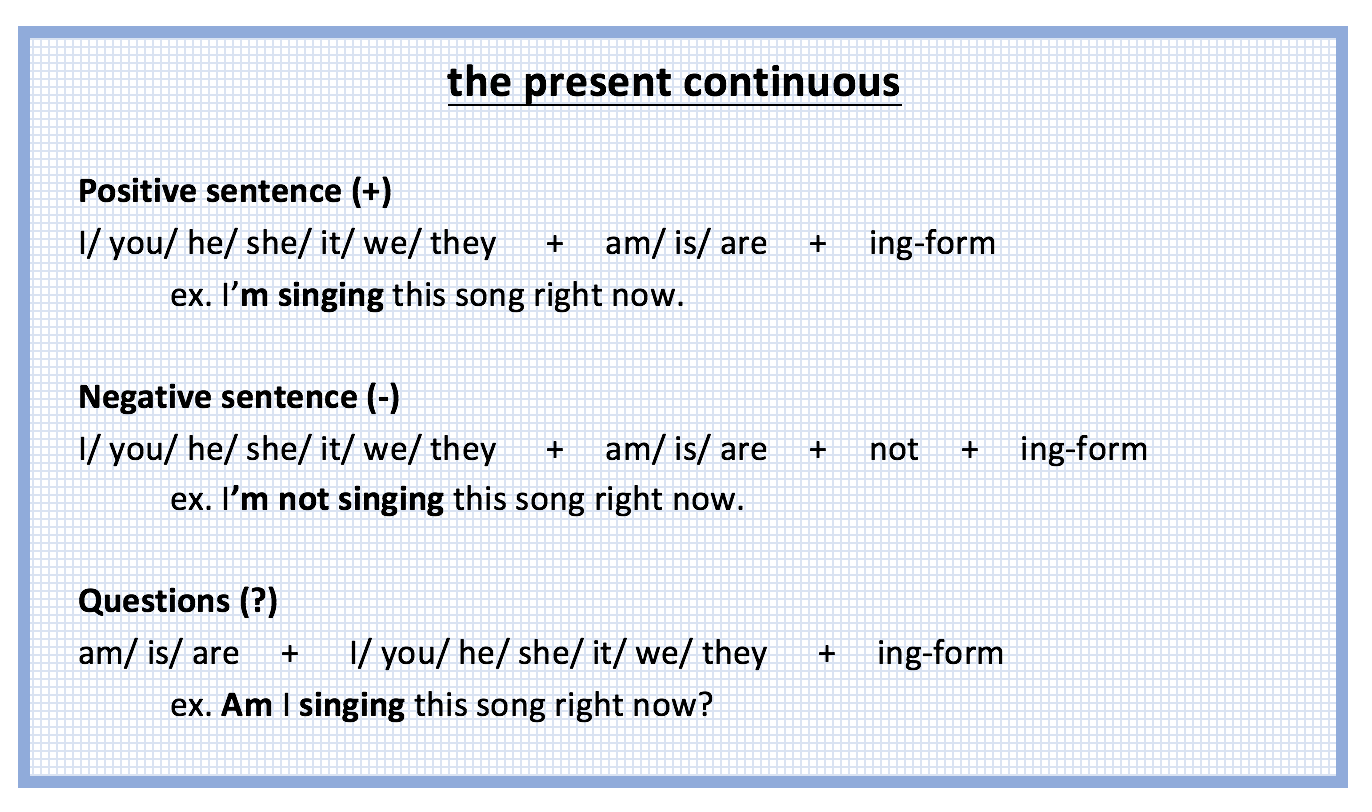 the present continuous

Positive sentence (+)
I/ you/ he/ she/ it/ we/ they + am/ is/ are + ing-form
ex. I'm singing this song right now.

Negative sentence (-)
I/ you/ he/ she/ it/ we/ they + am/ is/ are + not + ing-form
ex. I'm not singing this song right now.

Questions (?)
am/ is/ are + I/ you/ he/ she/ it/ we/ they + ing-form
ex. Am I singing this song right now?